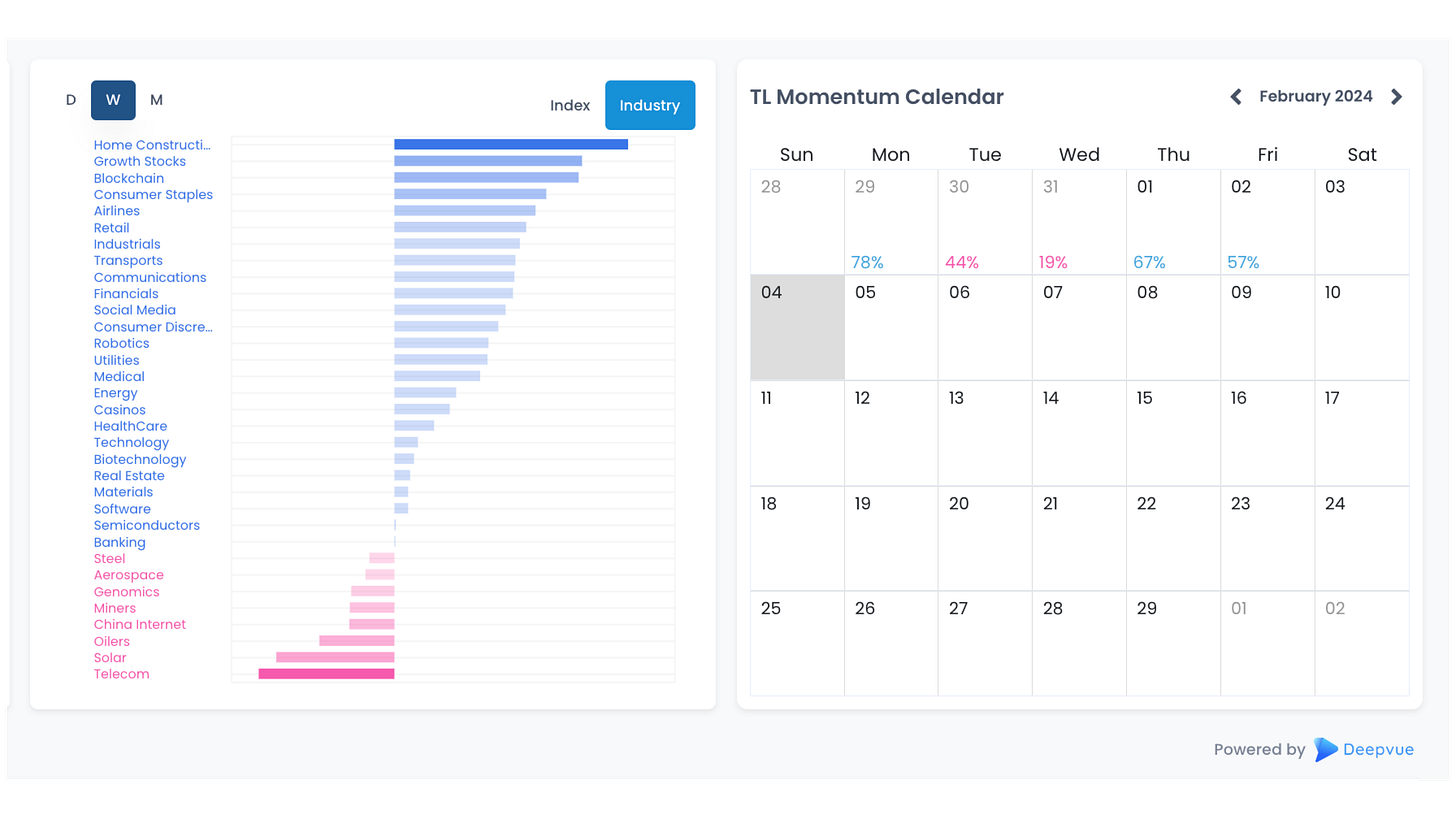 D W M

Index Industry

Home Constructi...
Growth Stocks
Blockchain
Consumer Staples
Airlines
Retail
Industrials
Transports
Communications
Financials
Social Media
Consumer Discre...
Robotics
Utilities
Medical
Energy
Casinos
HealthCare
Technology
Biotechnology
Real Estate
Materials
Software
Semiconductors
Banking
Steel
Aerospace
Genomics
Miners
China Internet
Oilers
Solar
Telecom

TL Momentum Calendar

February 2024

| Sun | Mon | Tue | Wed | Thu | Fri | Sat |
|---|---|---|---|---|---|---|
| 28 | 29 78% | 30 44% | 31 19% | 01 67% | 02 57% | 03 |
| 04 | 05 | 06 | 07 | 08 | 09 | 10 |
| 11 | 12 | 13 | 14 | 15 | 16 | 17 |
| 18 | 19 | 20 | 21 | 22 | 23 | 24 |
| 25 | 26 | 27 | 28 | 29 | 01 | 02 |

Powered by Deepvue